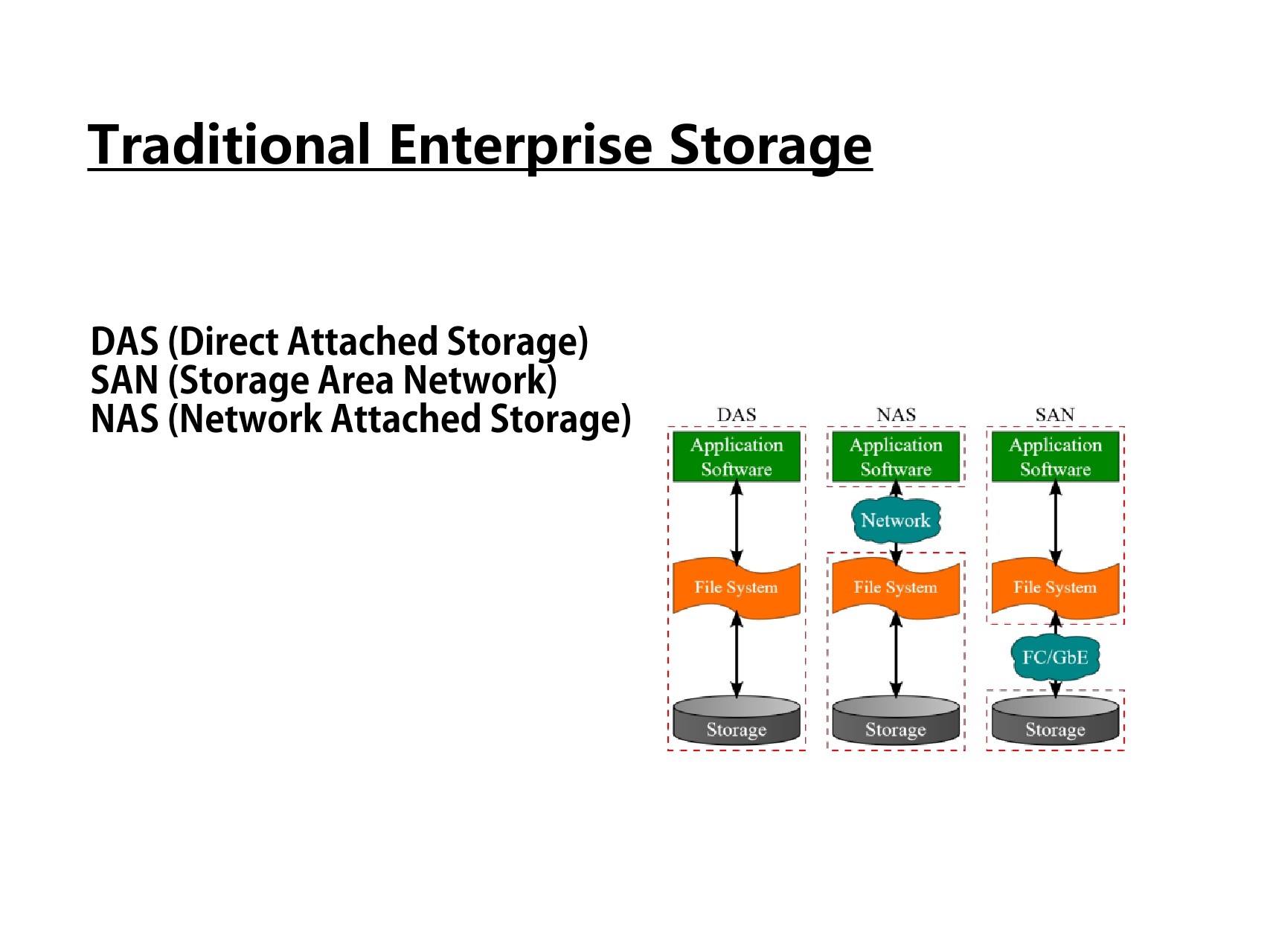 Traditional Enterprise Storage

DAS (Direct Attached Storage)
SAN (Storage Area Network)
NAS (Network Attached Storage)

DAS
Application Software
File System
Storage

NAS
Application Software
Network
File System
Storage

SAN
Application Software
File System
FC/GbE
Storage